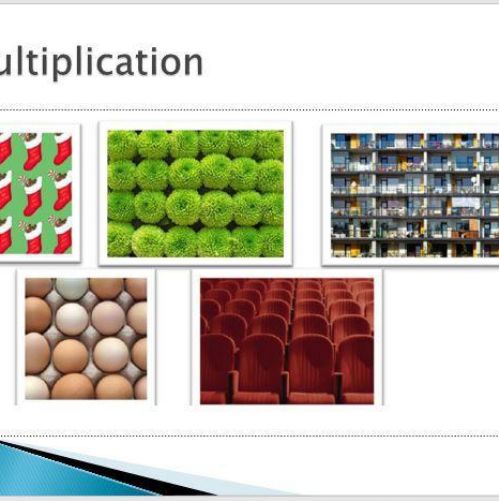 ultiplication